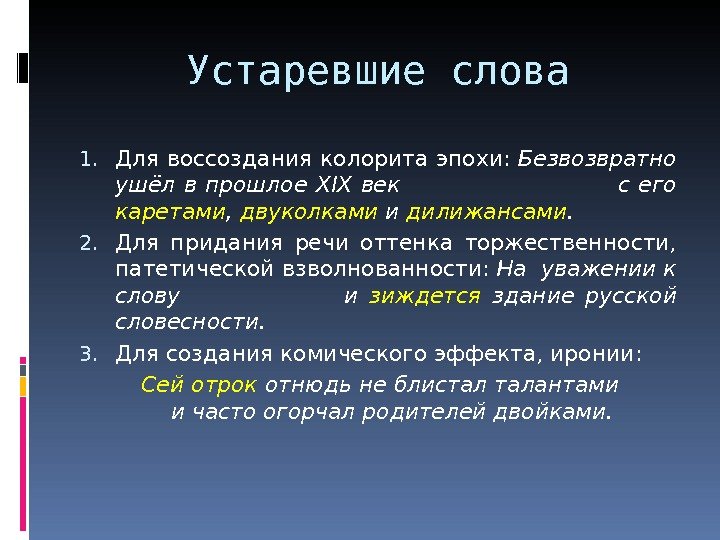 Устаревшие слова

1. Для воссоздания колорита эпохи: Безвозвратно ушёл в прошлое XIX век с его каретами, двуколками и дилижансами.
2. Для придания речи оттенка торжественности, патетической взволнованности: На уважении к слову и зиждется здание русской словесности.
3. Для создания комического эффекта, иронии:

Сей отрок отнюдь не блистал талантами и часто огорчал родителей двойками.